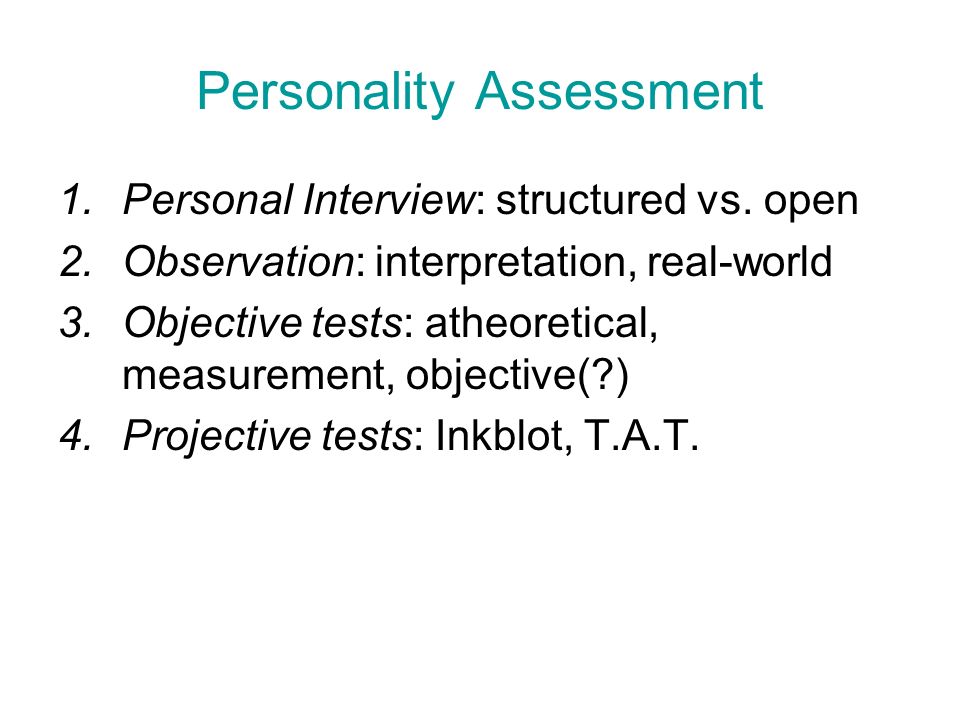 Personality Assessment

1. Personal Interview: structured vs. open
2. Observation: interpretation, real-world
3. Objective tests: atheoretical, measurement, objective(?)
4. Projective tests: Inkblot, T.A.T.